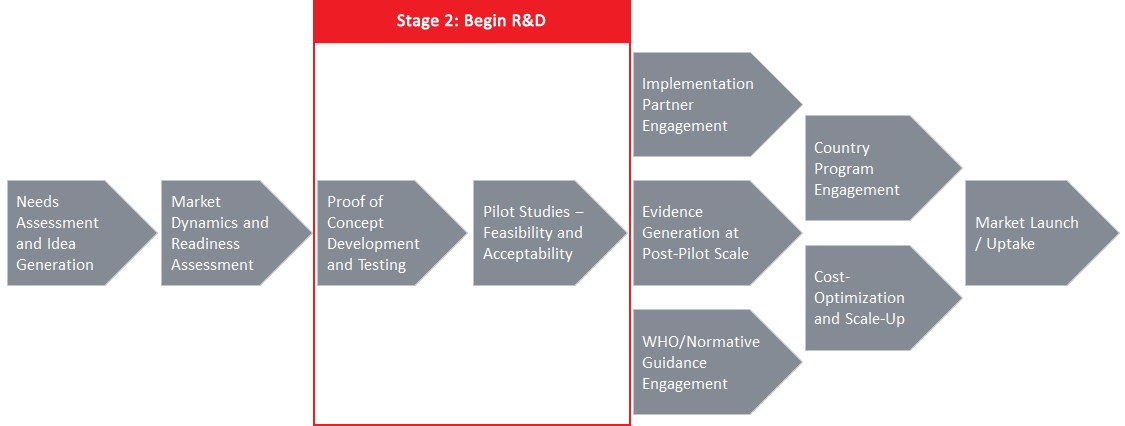 Stage 2: Begin R&D

Needs Assessment and Idea Generation

Market Dynamics and Readiness Assessment

Proof of Concept Development and Testing

Pilot Studies – Feasibility and Acceptability

Implementation Partner Engagement

Evidence Generation at Post-Pilot Scale

WHO/Normative Guidance Engagement

Country Program Engagement

Cost-Optimization and Scale-Up

Market Launch / Uptake